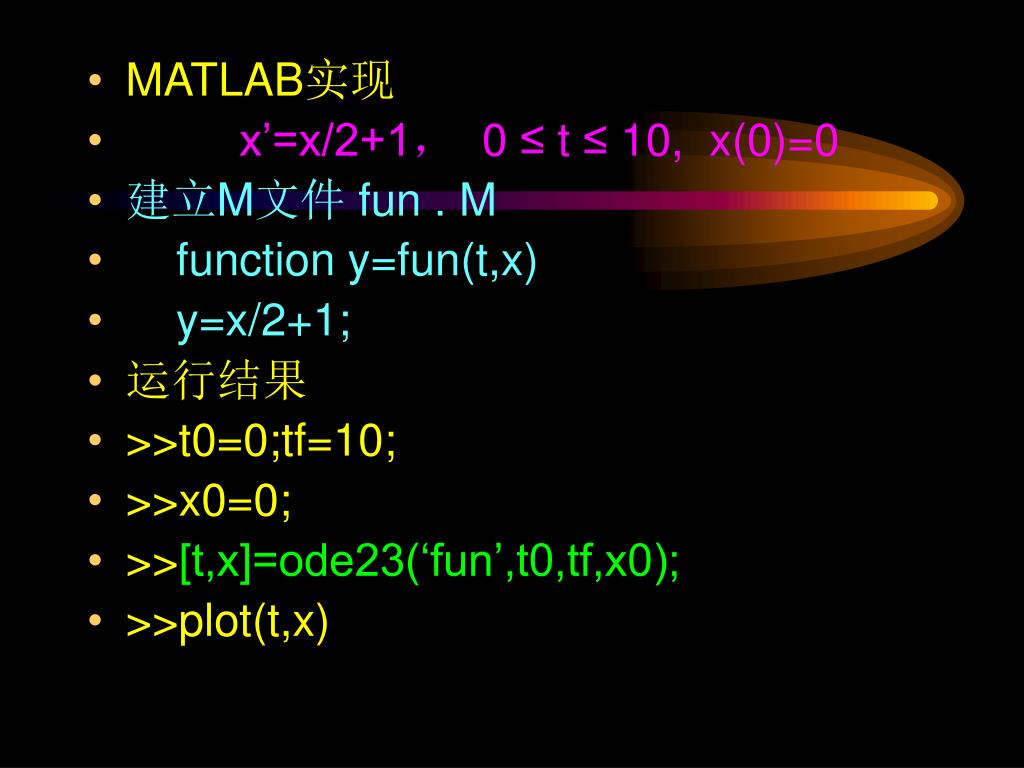 • MATLAB实现
• x’=x/2+1， 0 ≤ t ≤ 10, x(0)=0
• 建立M文件 fun . M
• function y=fun(t,x)
• y=x/2+1;
• 运行结果
• >>t0=0;tf=10;
• >>x0=0;
• >>[t,x]=ode23(‘fun’,t0,tf,x0);
• >>plot(t,x)